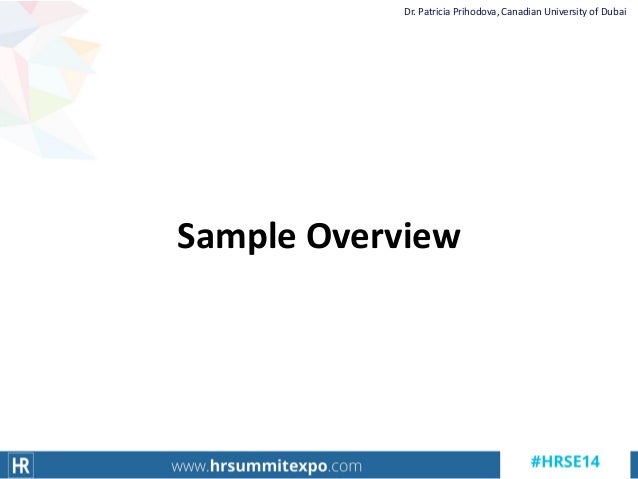 Dr. Patricia Prihodova, Canadian University of Dubai

Sample Overview

HR www.hrsummitexpo.com #HRSE14